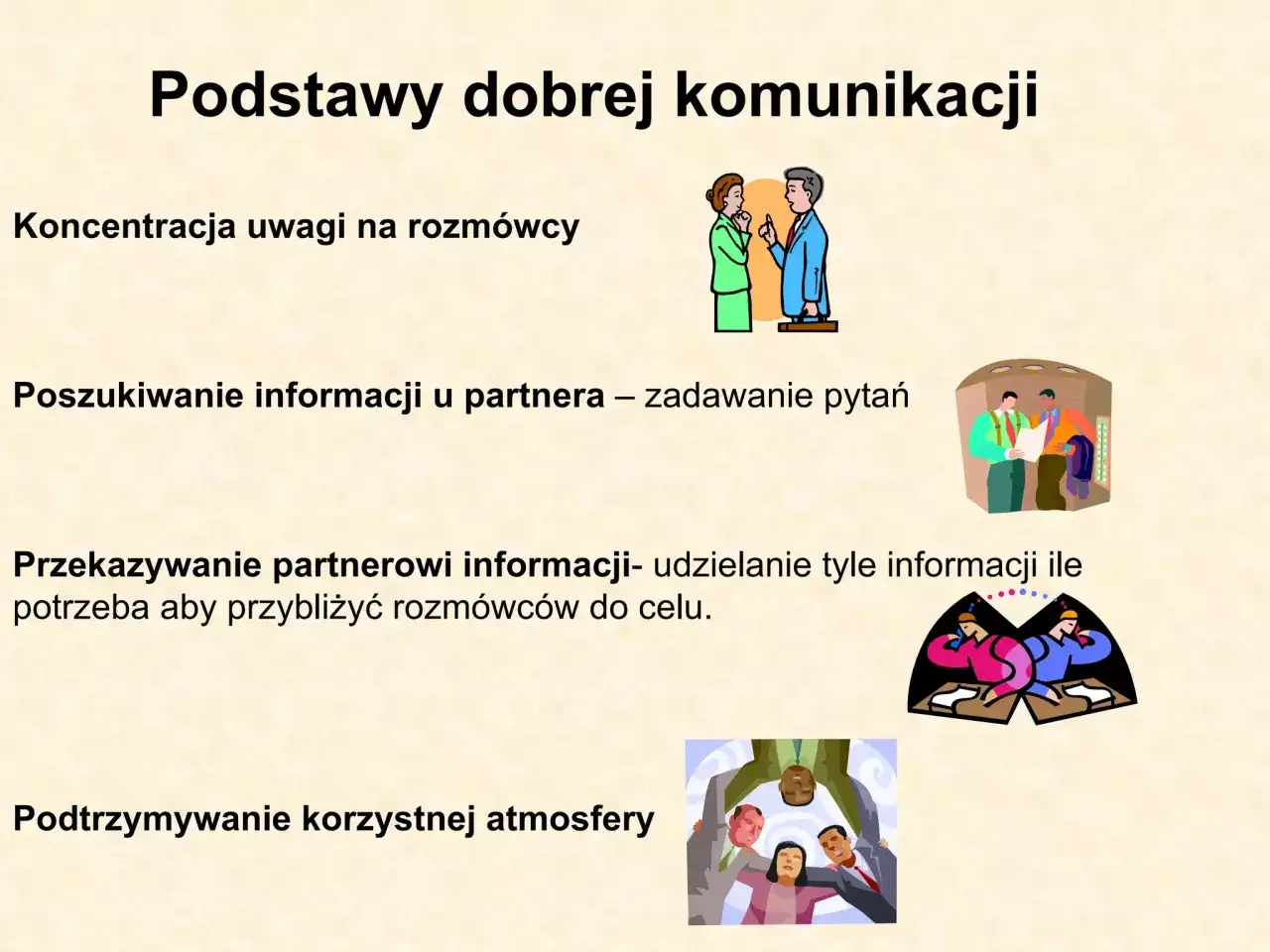 Podstawy dobrej komunikacji

Koncentracja uwagi na rozmówcy

Poszukiwanie informacji u partnera – zadawanie pytań

Przekazywanie partnerowi informacji- udzielanie tyle informacji ile potrzeba aby przybliżyć rozmówców do celu.

Podtrzymywanie korzystnej atmosfery